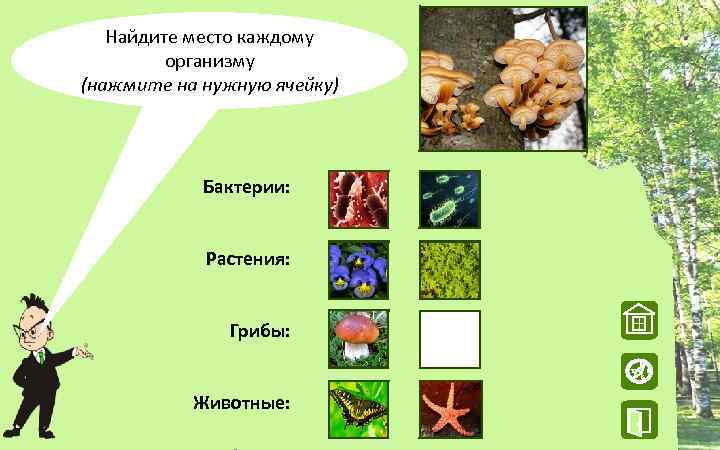 Найдите место каждому организму
(нажмите на нужную ячейку)

Бактерии:

Растения:

Грибы:

Животные: